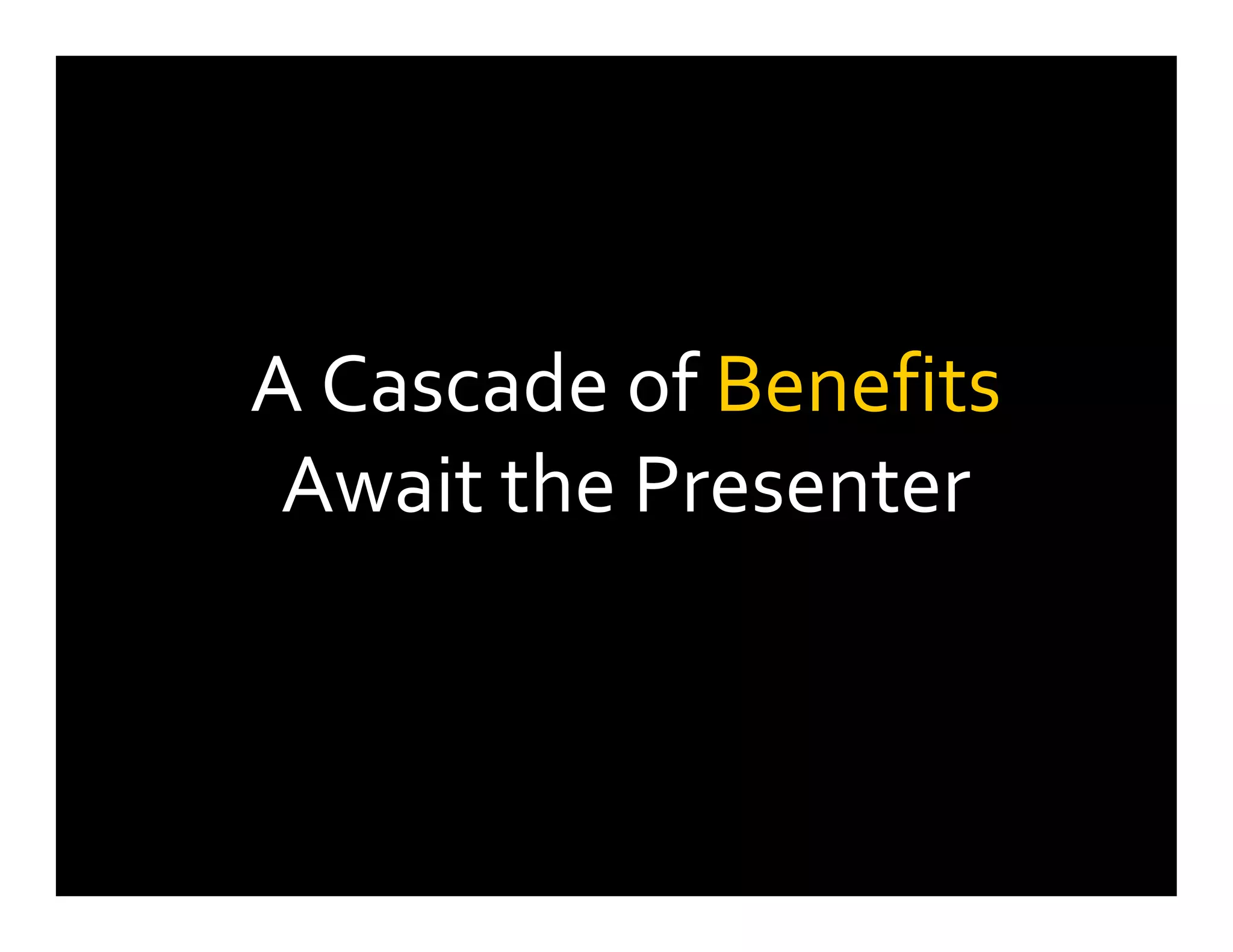 A Cascade of Benefits Await the Presenter